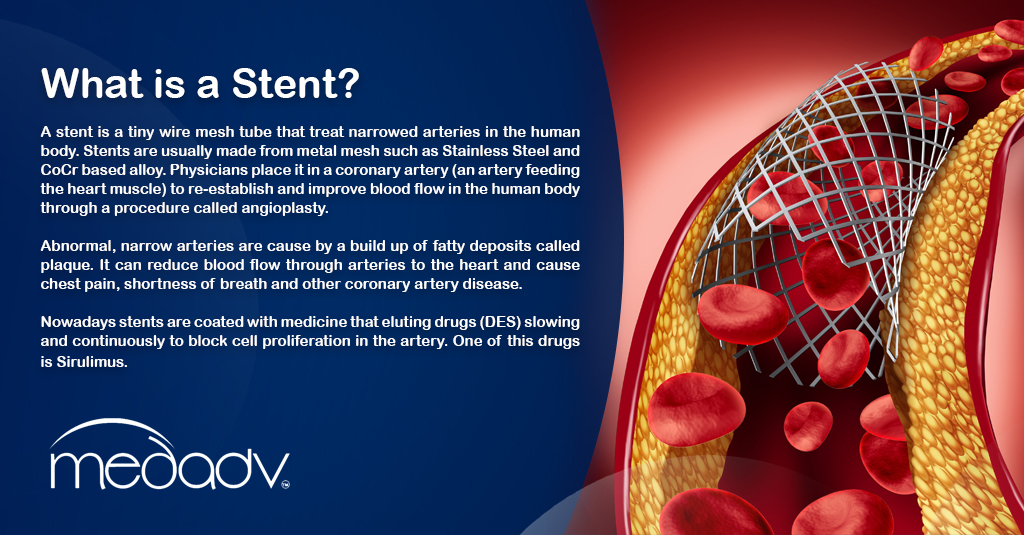 What is a Stent?

A stent is a tiny wire mesh tube that treat narrowed arteries in the human body. Stents are usually made from metal mesh such as Stainless Steel and CoCr based alloy. Physicians place it in a coronary artery (an artery feeding the heart muscle) to re-establish and improve blood flow in the human body through a procedure called angioplasty.

Abnormal, narrow arteries are cause by a build up of fatty deposits called plaque. It can reduce blood flow through arteries to the heart and cause chest pain, shortness of breath and other coronary artery disease.

Nowadays stents are coated with medicine that eluting drugs (DES) slowing and continuously to block cell proliferation in the artery. One of this drugs is Sirulimus.

medadv™